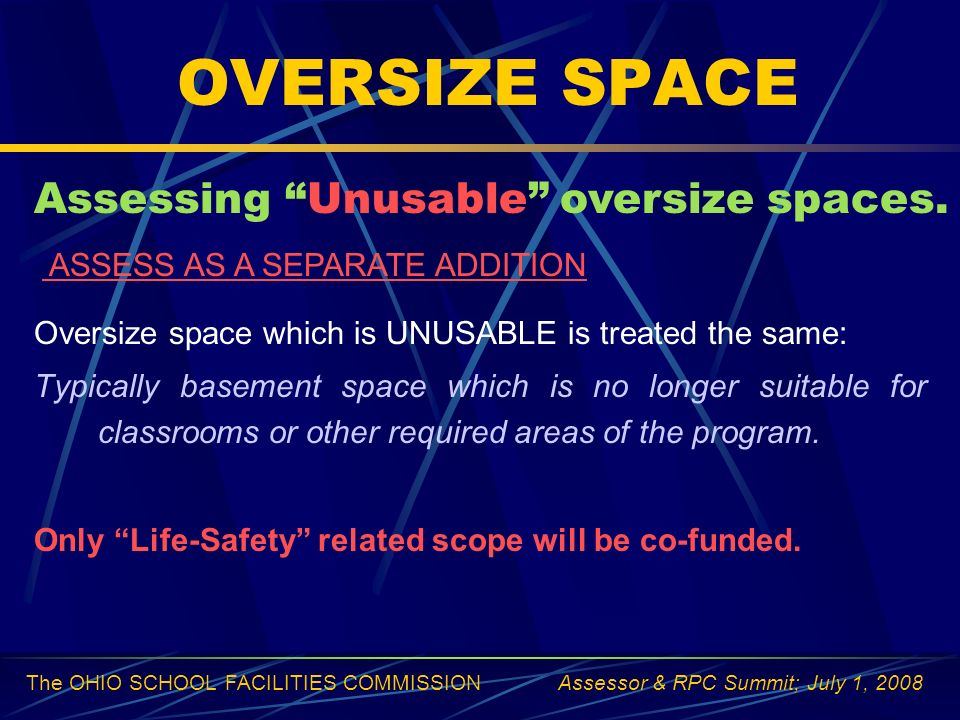 OVERSIZE SPACE

Assessing “Unusable” oversize spaces.

ASSESS AS A SEPARATE ADDITION

Oversize space which is UNUSABLE is treated the same:

Typically basement space which is no longer suitable for classrooms or other required areas of the program.

Only “Life-Safety” related scope will be co-funded.

The OHIO SCHOOL FACILITIES COMMISSION

Assessor & RPC Summit; July 1, 2008